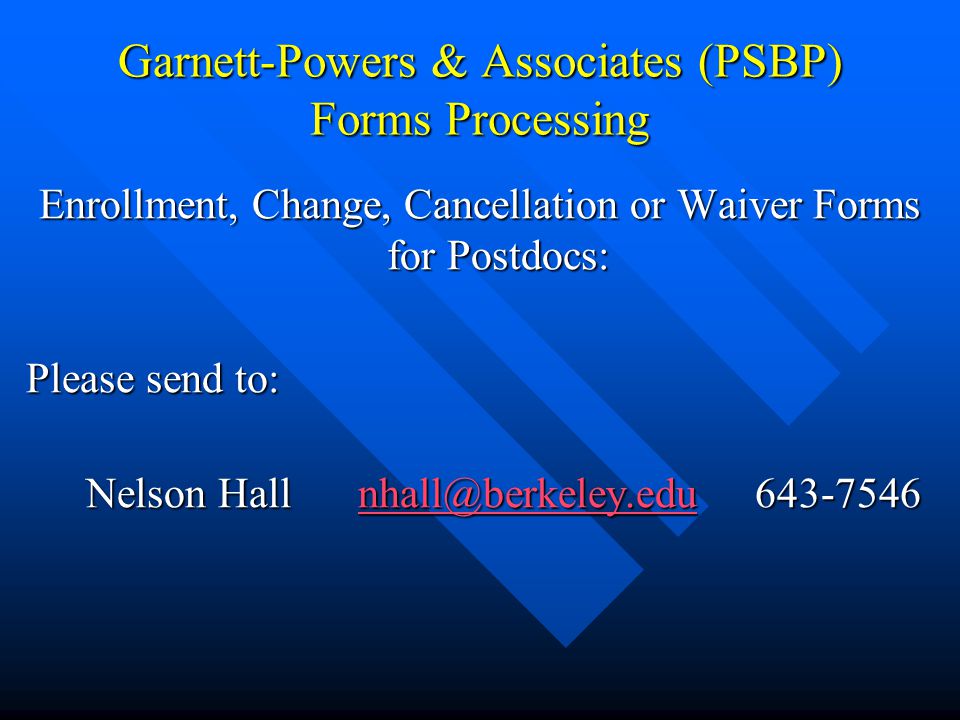 Garnett-Powers & Associates (PSBP)
Forms Processing

Enrollment, Change, Cancellation or Waiver Forms for Postdocs:

Please send to:

Nelson Hall nhall@berkeley.edu 643-7546